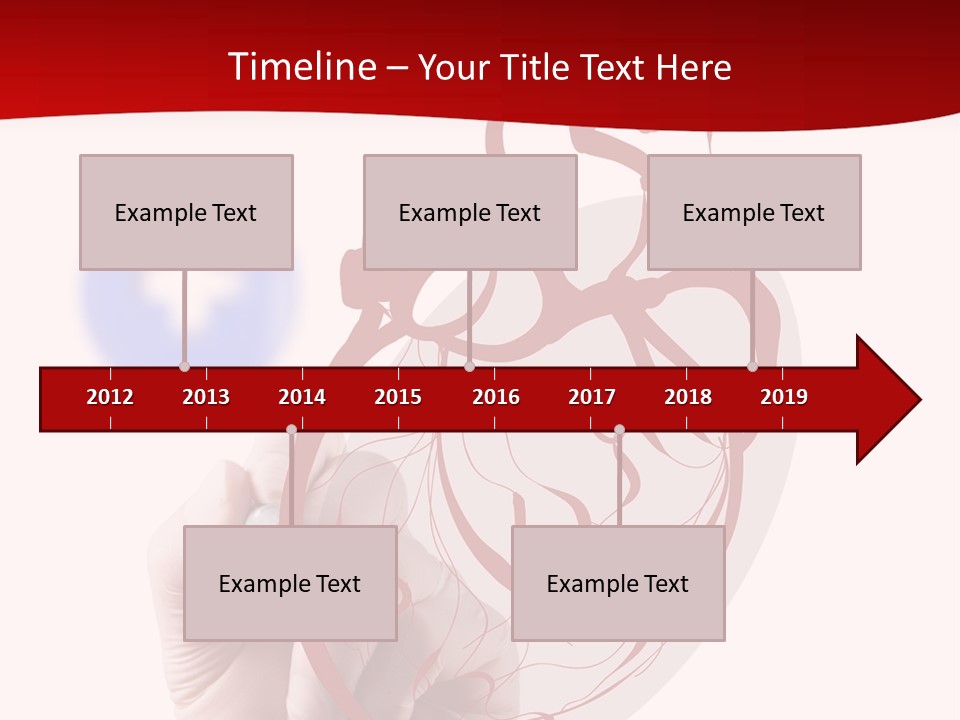 Timeline – Your Title Text Here

Example Text

Example Text

Example Text

2012 2013 2014 2015 2016 2017 2018 2019

Example Text

Example Text